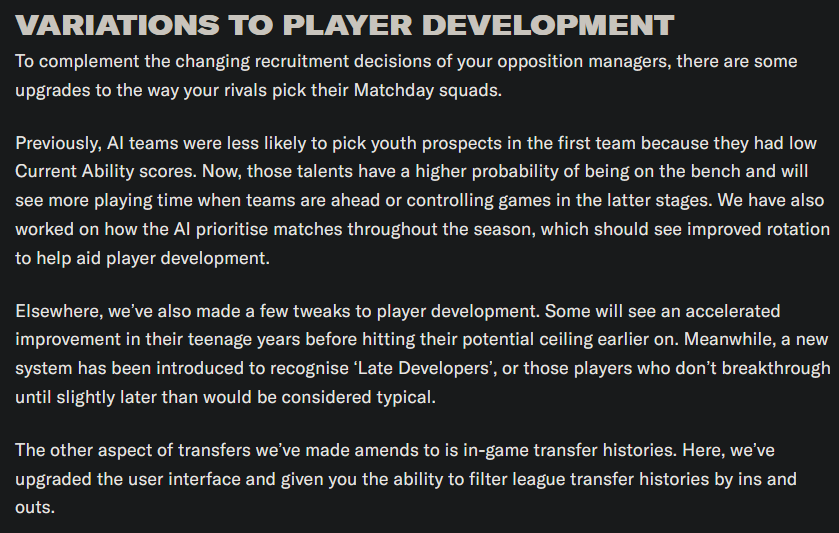 VARIATIONS TO PLAYER DEVELOPMENT

To complement the changing recruitment decisions of your opposition managers, there are some upgrades to the way your rivals pick their Matchday squads.

Previously, AI teams were less likely to pick youth prospects in the first team because they had low Current Ability scores. Now, those talents have a higher probability of being on the bench and will see more playing time when teams are ahead or controlling games in the latter stages. We have also worked on how the AI prioritise matches throughout the season, which should see improved rotation to help aid player development.

Elsewhere, we've also made a few tweaks to player development. Some will see an accelerated improvement in their teenage years before hitting their potential ceiling earlier on. Meanwhile, a new system has been introduced to recognise 'Late Developers', or those players who don't breakthrough until slightly later than would be considered typical.

The other aspect of transfers we've made amends to is in-game transfer histories. Here, we've upgraded the user interface and given you the ability to filter league transfer histories by ins and outs.